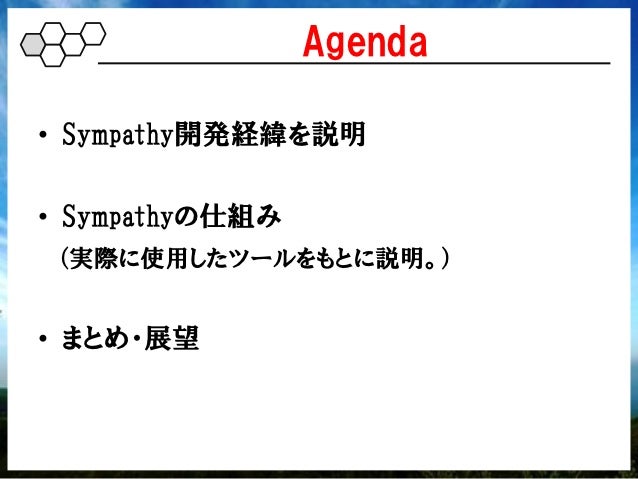 Agenda

• Sympathy開発経緯を説明

• Sympathyの仕組み
（実際に使用したツールをもとに説明。）

• まとめ・展望